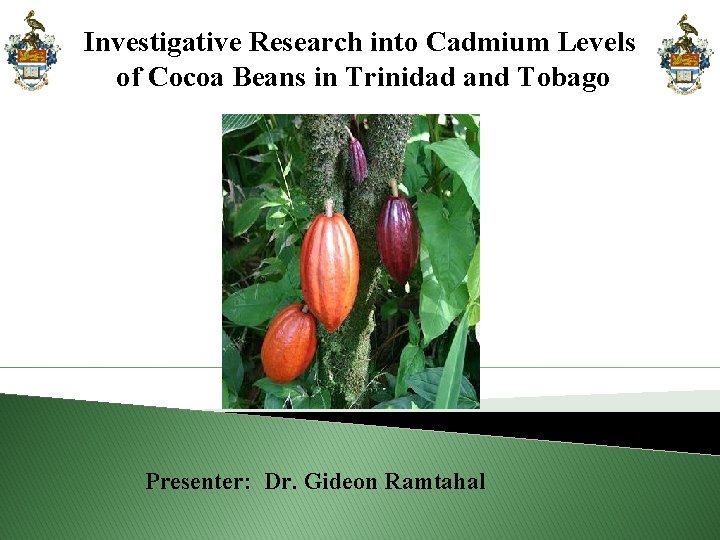 Investigative Research into Cadmium Levels of Cocoa Beans in Trinidad and Tobago

Presenter: Dr. Gideon Ramtahal